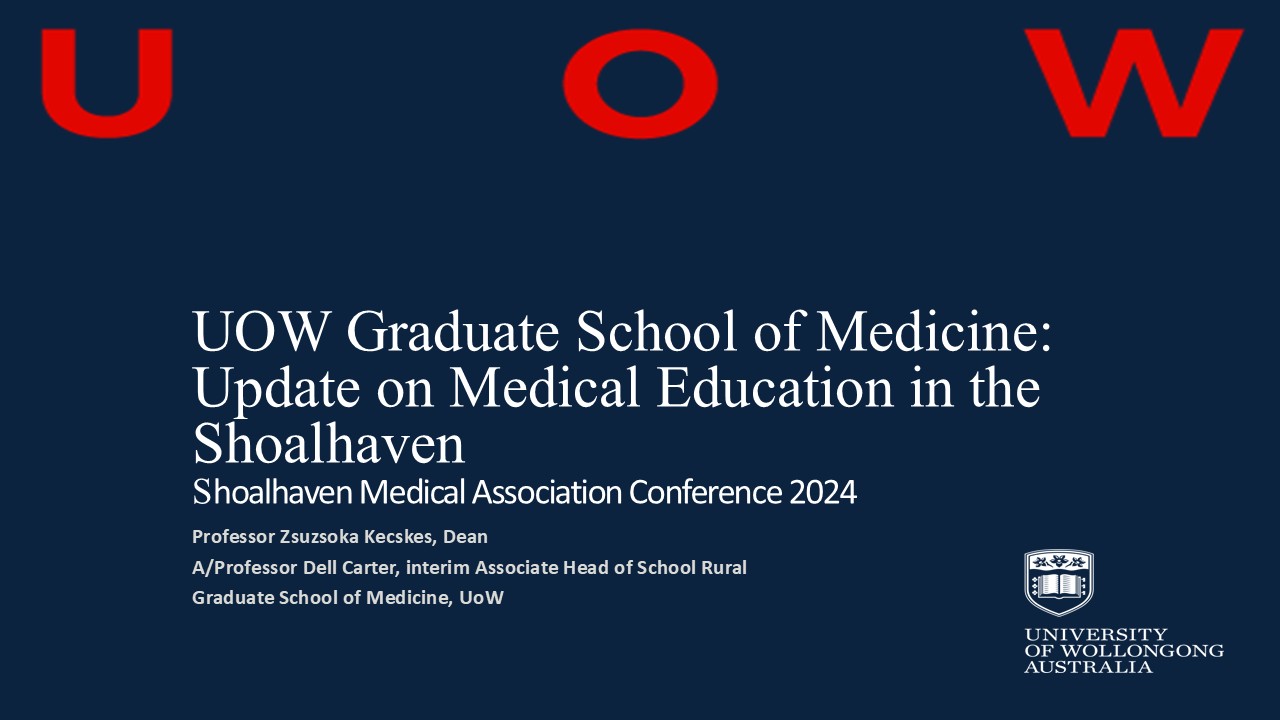 U O W

UOW Graduate School of Medicine: Update on Medical Education in the Shoalhaven

Shoalhaven Medical Association Conference 2024

Professor Zsuzsoka Kecskes, Dean
A/Professor Dell Carter, interim Associate Head of School Rural
Graduate School of Medicine, UoW

UNIVERSITY
OF WOLLONGONG
AUSTRALIA